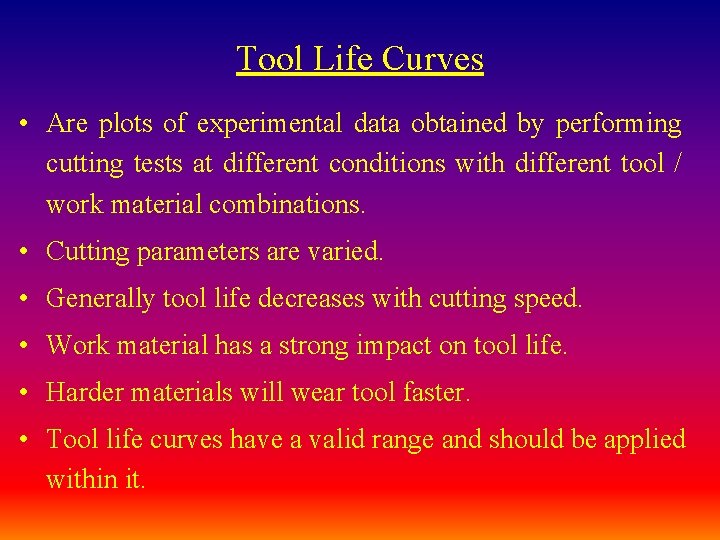 Tool Life Curves

• Are plots of experimental data obtained by performing cutting tests at different conditions with different tool / work material combinations.

• Cutting parameters are varied.

• Generally tool life decreases with cutting speed.

• Work material has a strong impact on tool life.

• Harder materials will wear tool faster.

• Tool life curves have a valid range and should be applied within it.